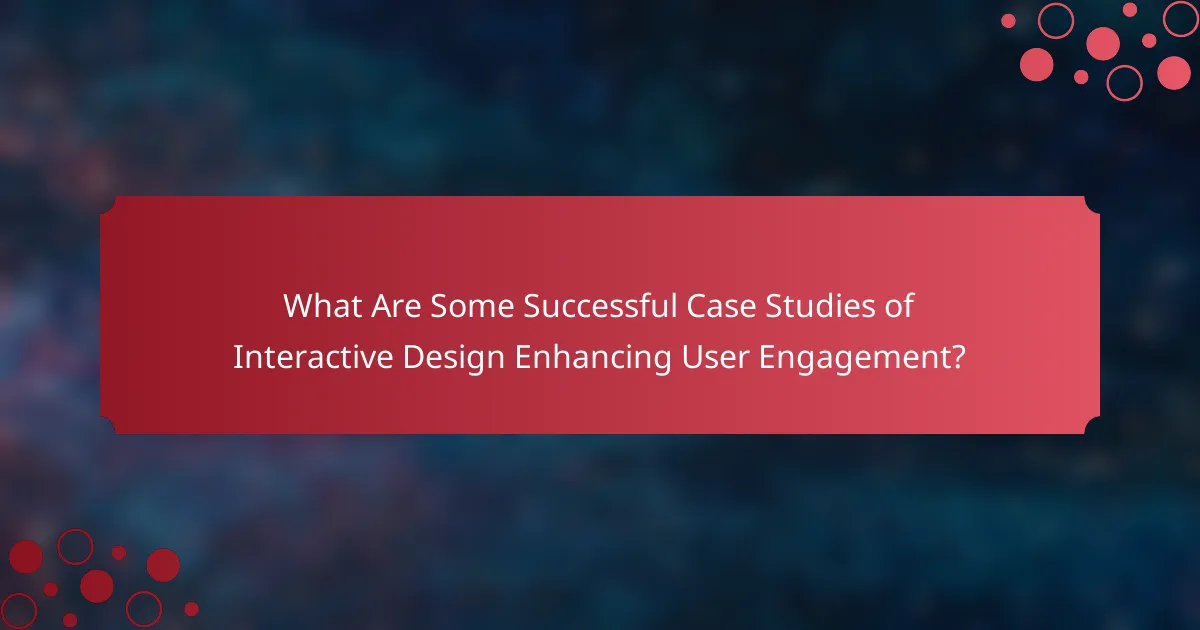 What Are Some Successful Case Studies of Interactive Design Enhancing User Engagement?